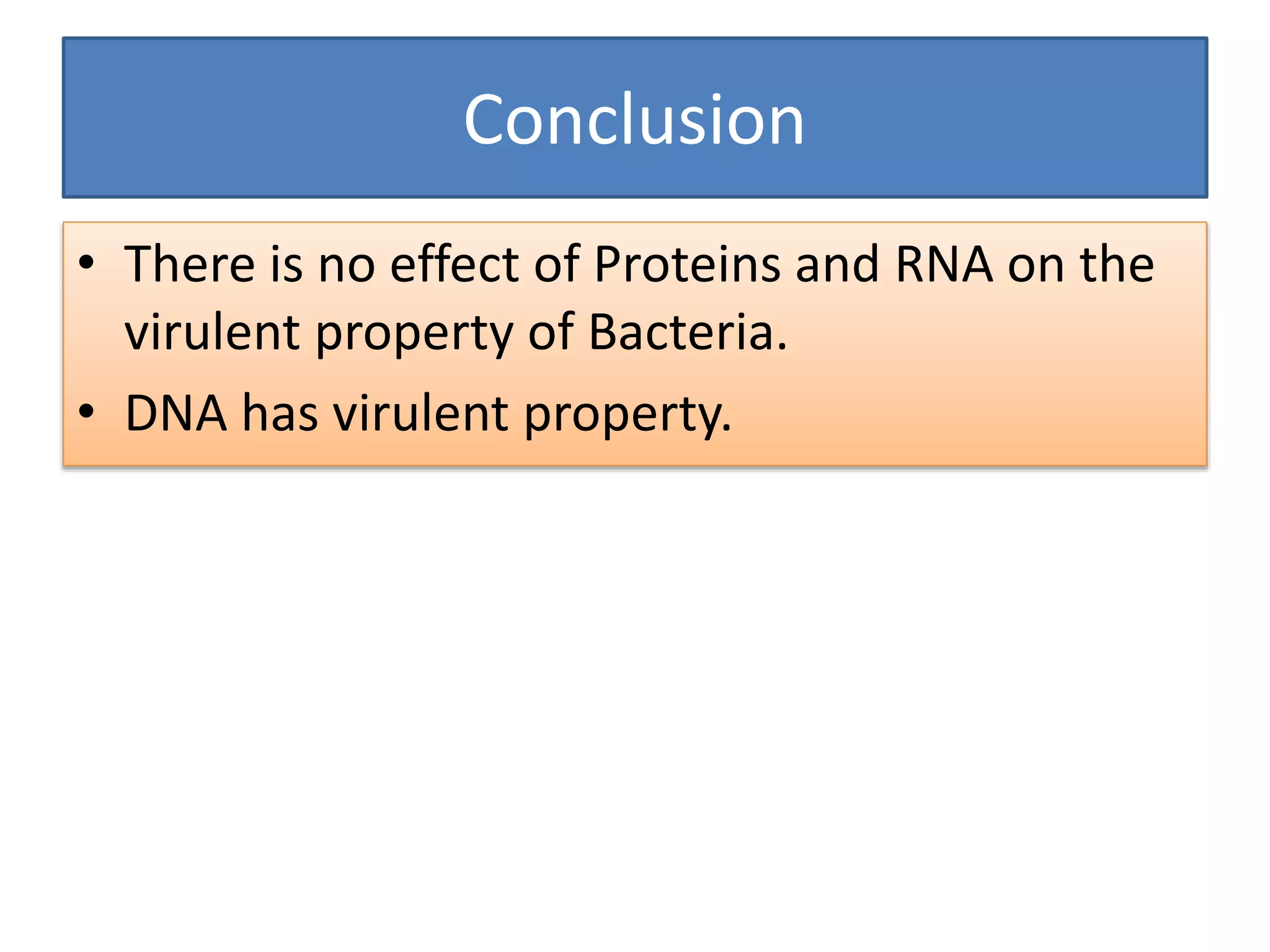 Conclusion

• There is no effect of Proteins and RNA on the virulent property of Bacteria.

• DNA has virulent property.